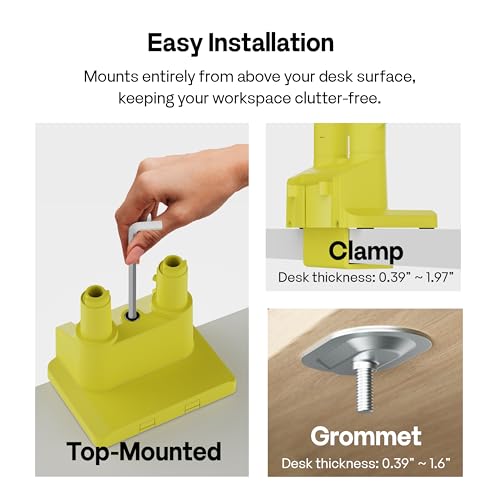 Easy Installation

Mounts entirely from above your desk surface, keeping your workspace clutter-free.

Top-Mounted

Clamp

Desk thickness: 0.39" ~ 1.97"

Grommet

Desk thickness: 0.39" ~ 1.6"